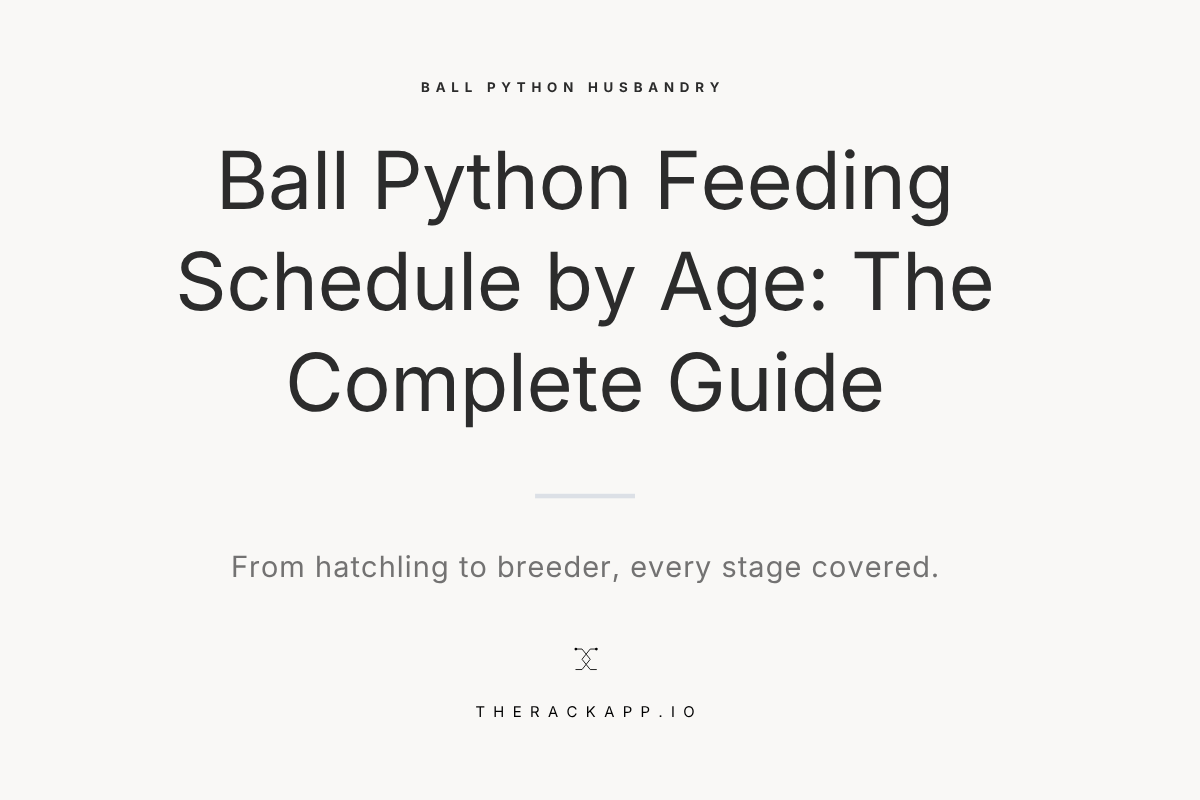 BALL PYTHON HUSBANDRY

Ball Python Feeding Schedule by Age: The Complete Guide

From hatchling to breeder, every stage covered.

THERACKAPP.IO